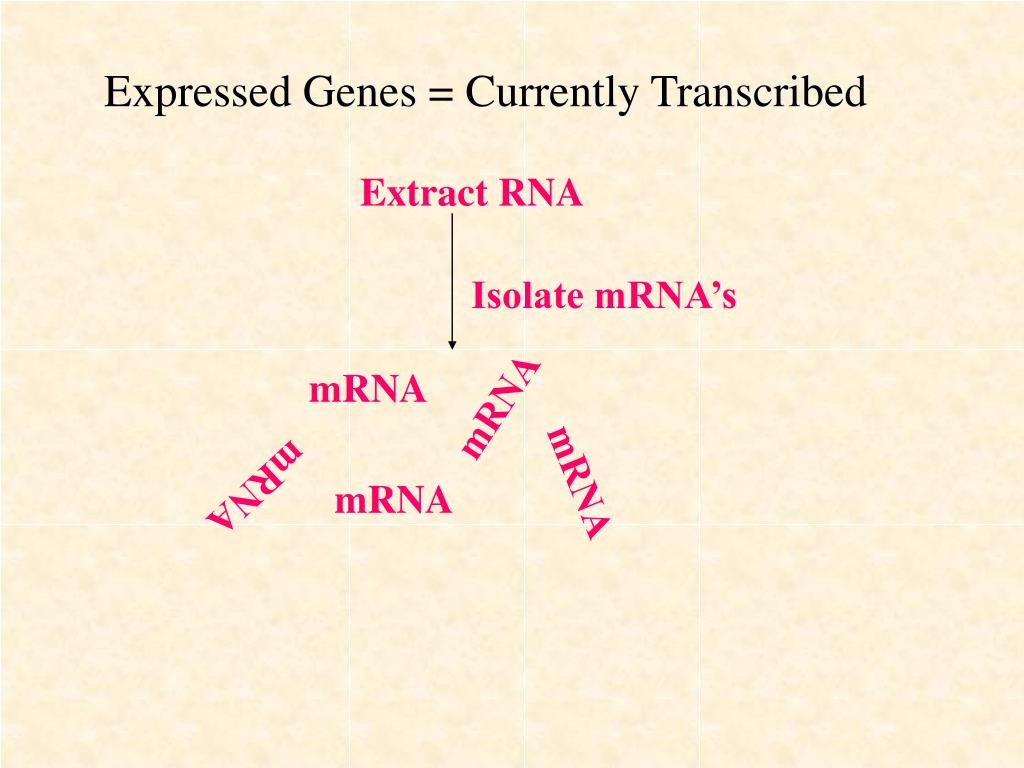 Expressed Genes = Currently Transcribed

Extract RNA

Isolate mRNA's

mRNA

mRNA

mRNA

mRNA

mRNA